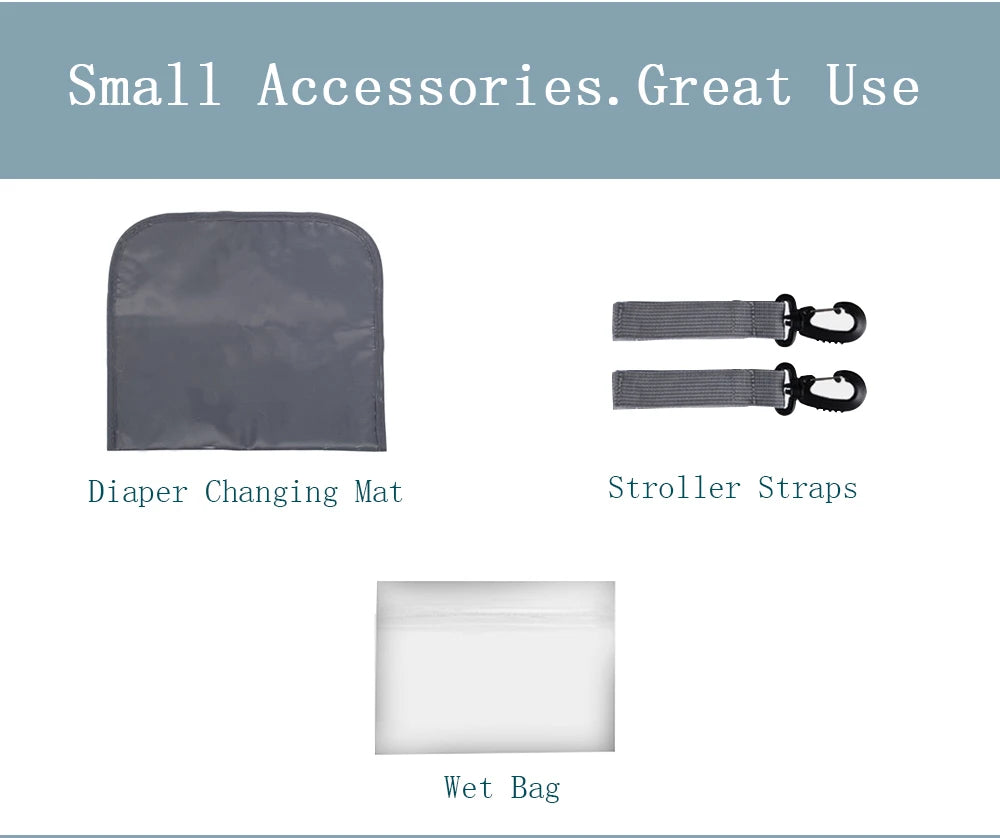 Small Accessories.Great Use

Diaper Changing Mat

Stroller Straps

Wet Bag